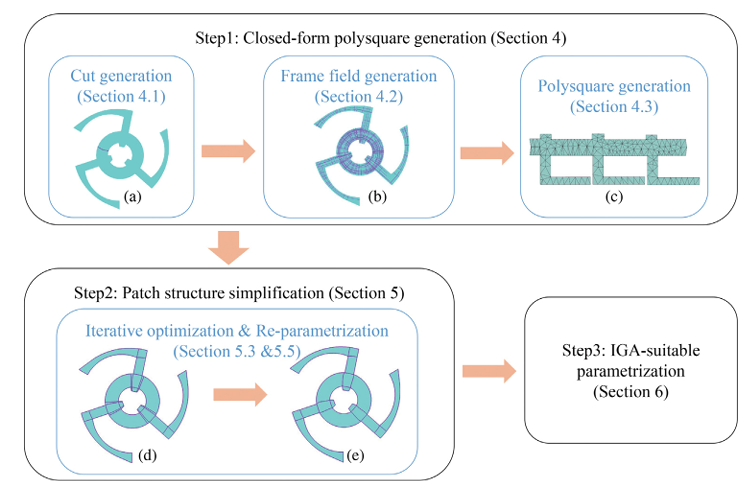 Step1: Closed-form polysquare generation (Section 4)

Cut generation (Section 4.1)

(a)

Frame field generation (Section 4.2)

(b)

Polysquare generation (Section 4.3)

(c)

Step2: Patch structure simplification (Section 5)

Iterative optimization & Re-parametrization (Section 5.3 &5.5)

(d)

(e)

Step3: IGA-suitable parametrization (Section 6)